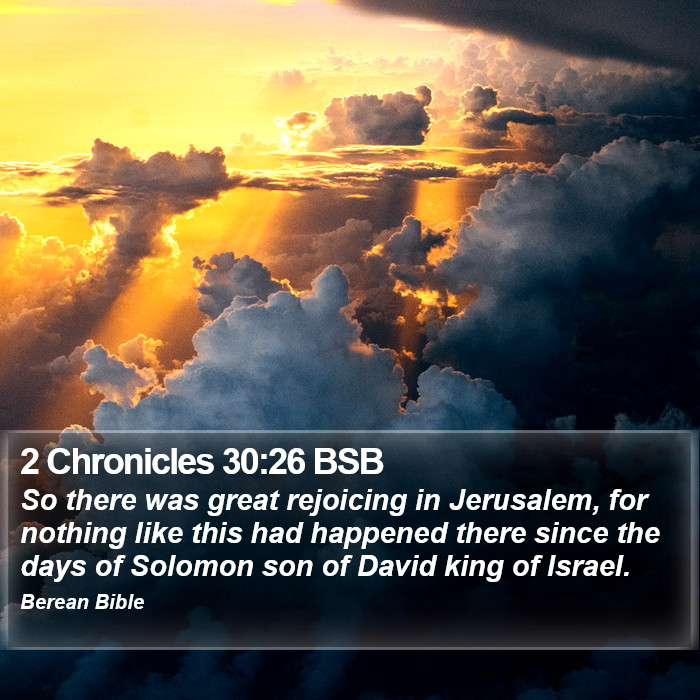 2 Chronicles 30:26 BSB

So there was great rejoicing in Jerusalem, for nothing like this had happened there since the days of Solomon son of David king of Israel.

Berean Bible